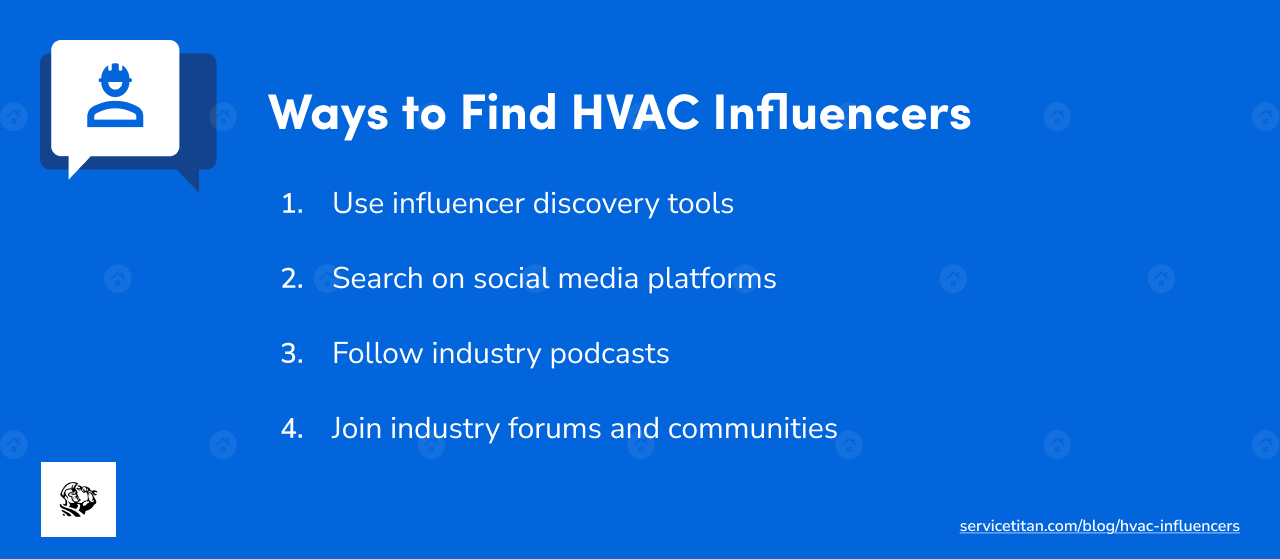 Ways to Find HVAC Influencers

1. Use influencer discovery tools

2. Search on social media platforms

3. Follow industry podcasts

4. Join industry forums and communities

servicetitan.com/blog/hvac-influencers